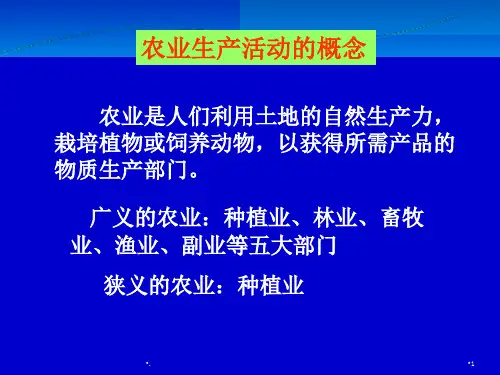 农业生产活动的概念

农业是人们利用土地的自然生产力，栽培植物或饲养动物，以获得所需产品的物质生产部门。

广义的农业：种植业、林业、畜牧业、渔业、副业等五大部门

狭义的农业：种植业